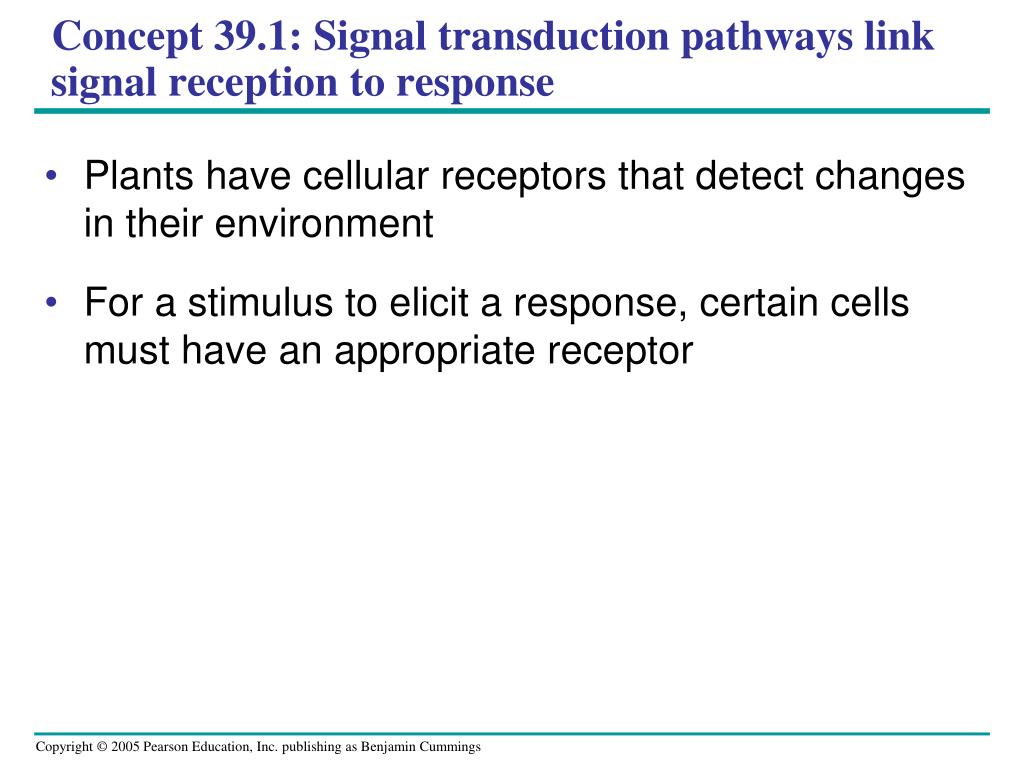 Concept 39.1: Signal transduction pathways link signal reception to response

• Plants have cellular receptors that detect changes in their environment

• For a stimulus to elicit a response, certain cells must have an appropriate receptor

Copyright © 2005 Pearson Education, Inc. publishing as Benjamin Cummings